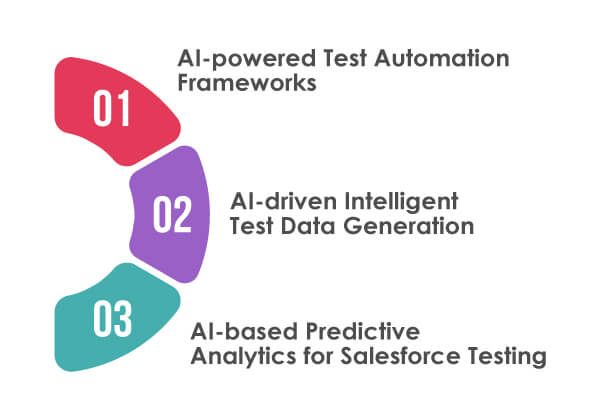 01

AI-powered Test Automation Frameworks

02

AI-driven Intelligent Test Data Generation

03

AI-based Predictive Analytics for Salesforce Testing